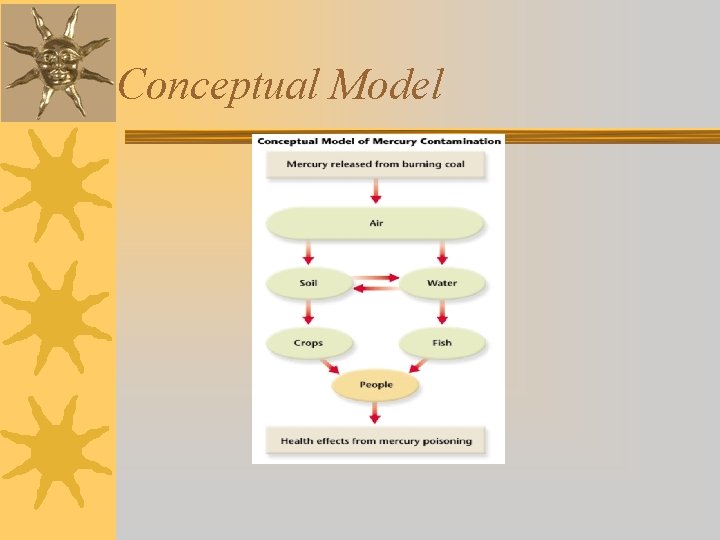 Conceptual Model

Conceptual Model of Mercury Contamination

Mercury released from burning coal

Air

Soil

Water

Crops

Fish

People

Health effects from mercury poisoning